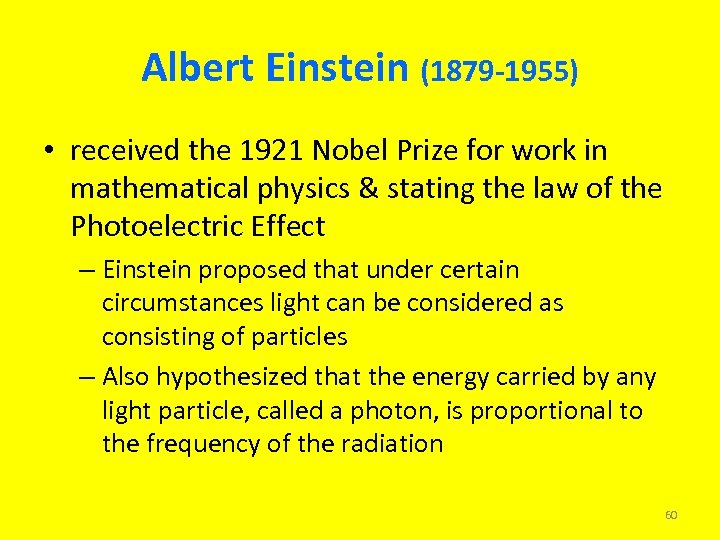 Albert Einstein (1879-1955)

• received the 1921 Nobel Prize for work in mathematical physics & stating the law of the Photoelectric Effect

– Einstein proposed that under certain circumstances light can be considered as consisting of particles

– Also hypothesized that the energy carried by any light particle, called a photon, is proportional to the frequency of the radiation

60